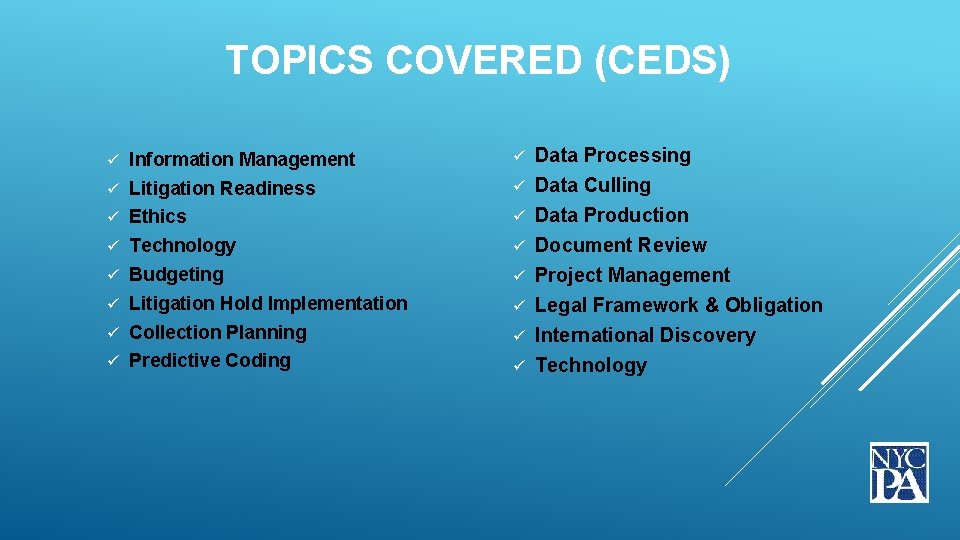 TOPICS COVERED (CEDS)

✓ Information Management
✓ Litigation Readiness
✓ Ethics
✓ Technology
✓ Budgeting
✓ Litigation Hold Implementation
✓ Collection Planning
✓ Predictive Coding

✓ Data Processing
✓ Data Culling
✓ Data Production
✓ Document Review
✓ Project Management
✓ Legal Framework & Obligation
✓ International Discovery
✓ Technology

NYC PA